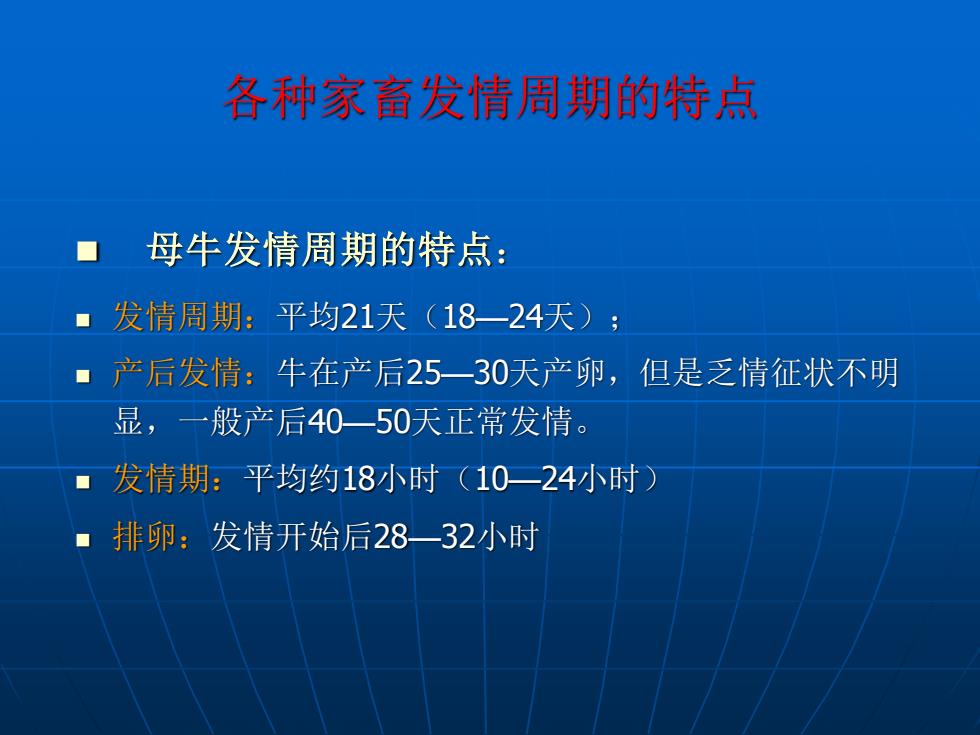 各种家畜发情周期的特点

■ 母牛发情周期的特点：

■ 发情周期：平均21天（18—24天）；

■ 产后发情：牛在产后25—30天产卵，但是乏情征状不明显，一般产后40—50天正常发情。

■ 发情期：平均约18小时（10—24小时）

■ 排卵：发情开始后28—32小时